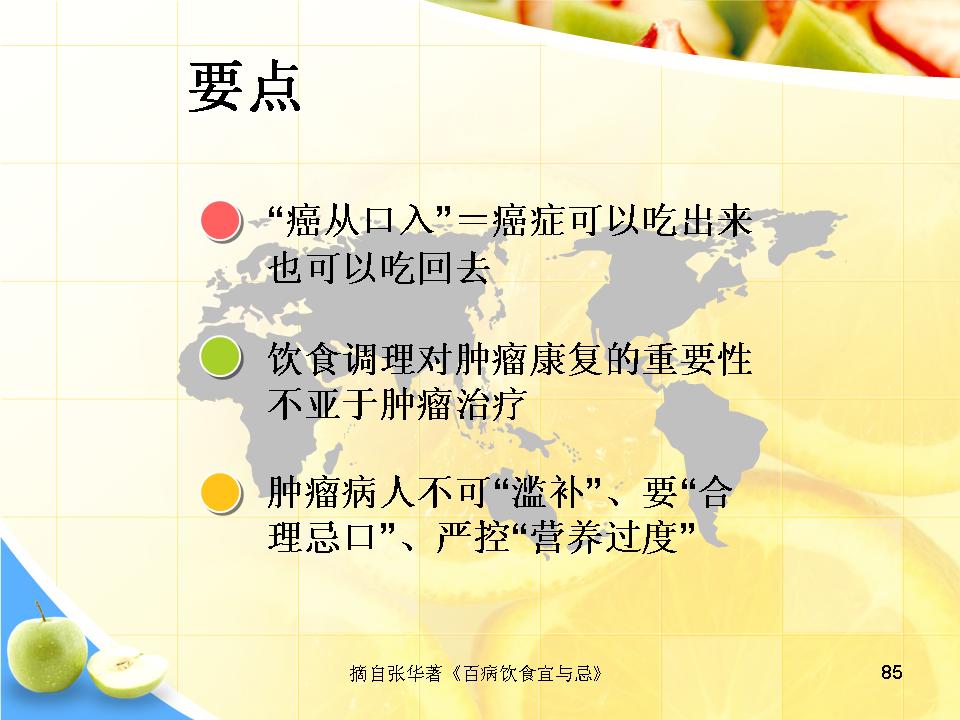 要点

“癌从口入”＝癌症可以吃出来也可以吃回去

饮食调理对肿瘤康复的重要性不亚于肿瘤治疗

肿瘤病人不可“滥补”、要“合理忌口”、严控“营养过度”

摘自张华著《百病饮食宜与忌》

85